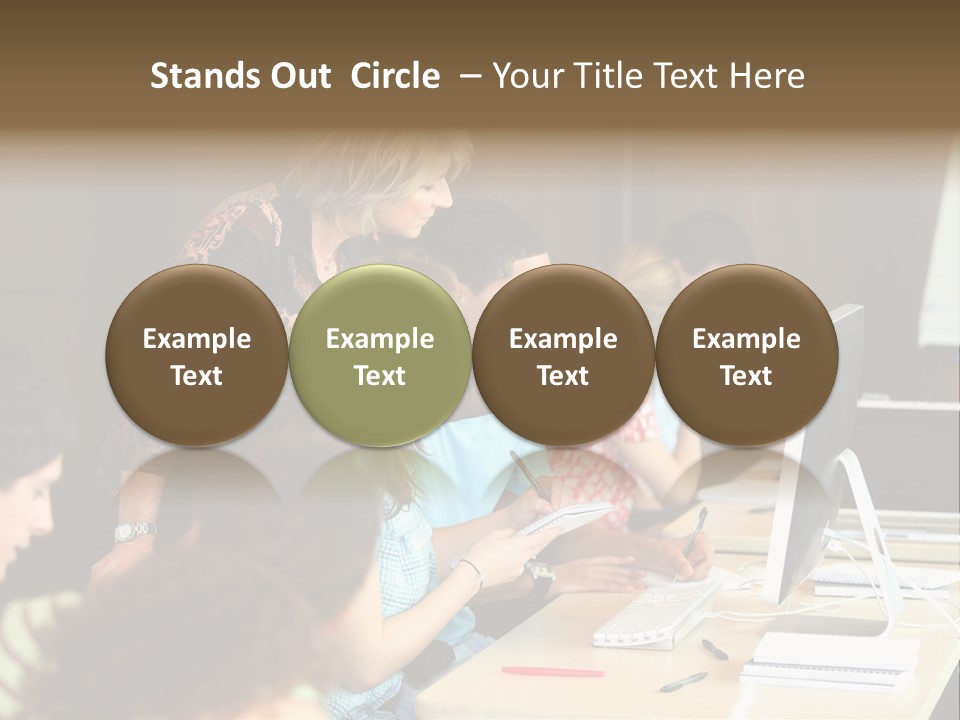 Stands Out Circle – Your Title Text Here

Example Text

Example Text

Example Text

Example Text